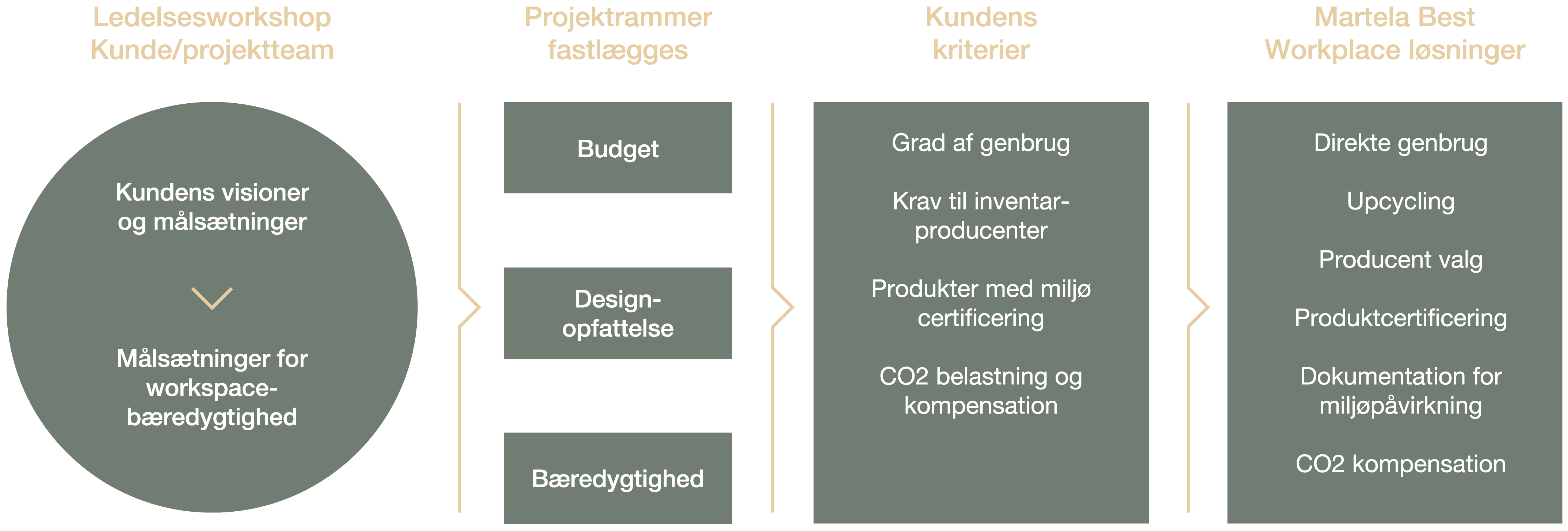 Ledelsesworkshop
Kunde/projektteam

Kundens visioner og målsætninger

Målsætninger for workspace-bæredygtighed

Projektrammer fastlægges

Budget

Design-opfattelse

Bæredygtighed

Kundens kriterier

Grad af genbrug

Krav til inventar-producenter

Produkter med miljø certificering

CO2 belastning og kompensation

Martela Best Workplace løsninger

Direkte genbrug

Upcycling

Producent valg

Produktcertificering

Dokumentation for miljøpåvirkning

CO2 kompensation